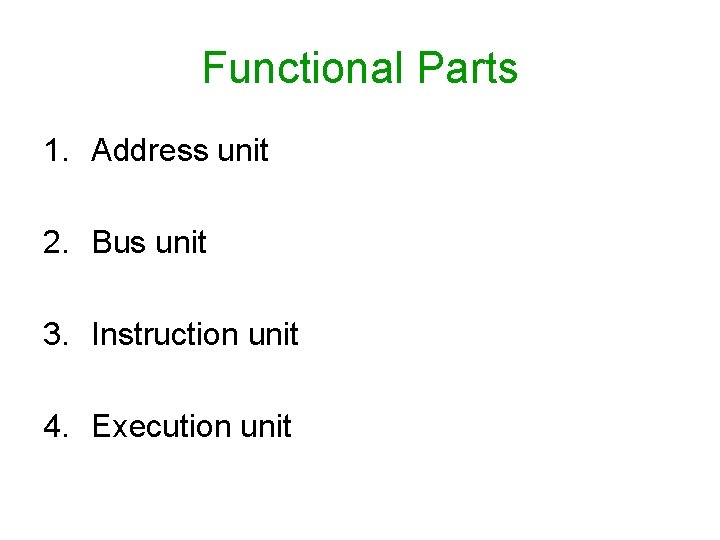 Functional Parts

1. Address unit

2. Bus unit

3. Instruction unit

4. Execution unit